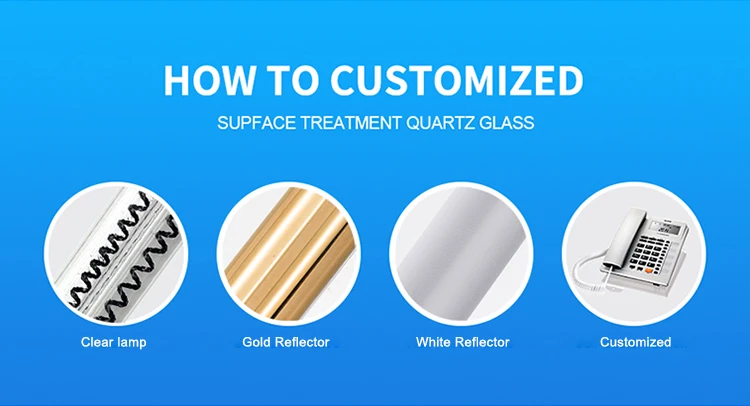 HOW TO CUSTOMIZED

SUPFACE TREATMENT QUARTZ GLASS

Clear lamp

Gold Reflector

White Reflector

Customized